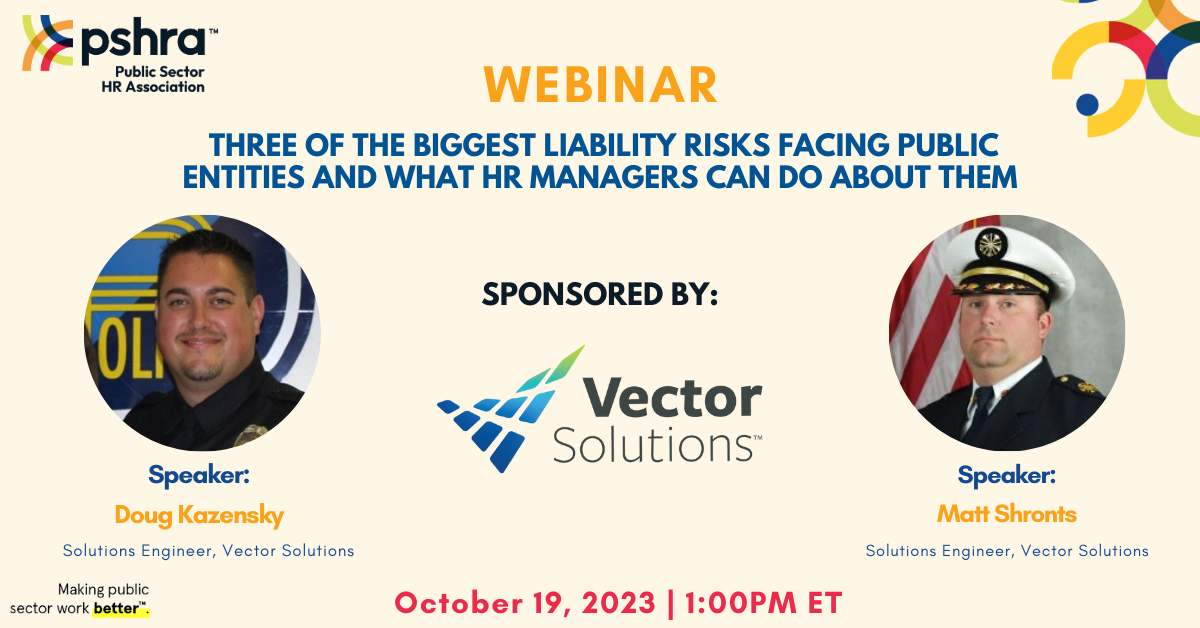 pshra™
Public Sector HR Association

WEBINAR

THREE OF THE BIGGEST LIABILITY RISKS FACING PUBLIC ENTITIES AND WHAT HR MANAGERS CAN DO ABOUT THEM

SPONSORED BY:

Vector Solutions™

Speaker:
Doug Kazensky
Solutions Engineer, Vector Solutions

Speaker:
Matt Shronts
Solutions Engineer, Vector Solutions

Making public sector work better™.

October 19, 2023 | 1:00PM ET